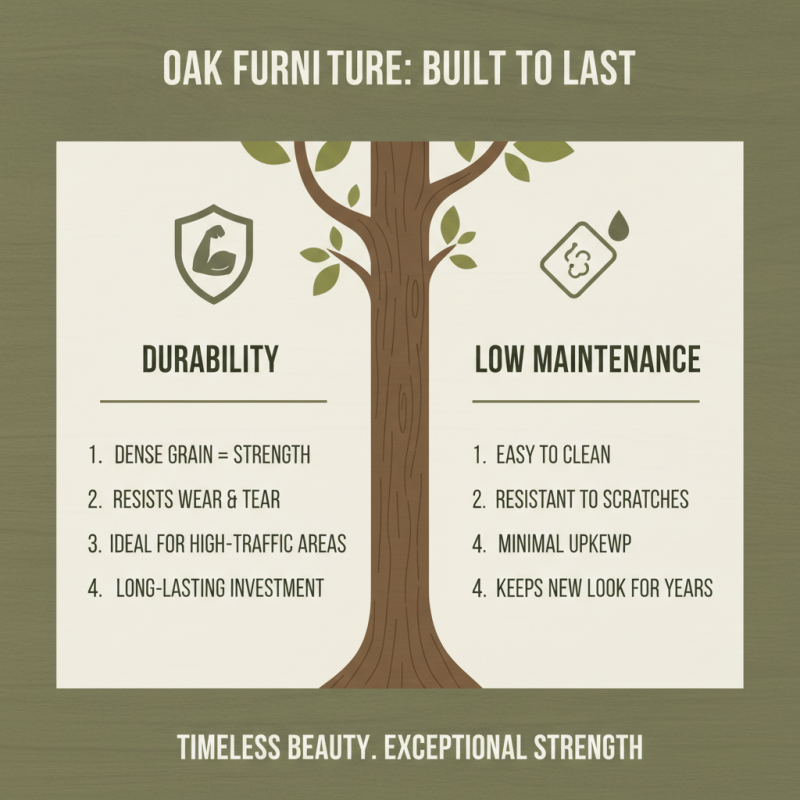 OAK FURNI TURE: BUILT TO LAST

DURABILITY

1. DENSE GRAIN = STRENGTH
2. RESISTS WEAR & TEAR
3. IDEAL FOR HIGH-TRAFFIC AREAS
4. LONG-LASTING INVESTMENT

LOW MAINTENANCE

1. EASY TO CLEAN
2. RESISTANT TO SCRATCHES
4. MINIMAL UPKEWP
4. KEEPS NEW LOOK FOR YEARS

TIMELESS BEAUTY. EXCEPTIONAL STRENGTH